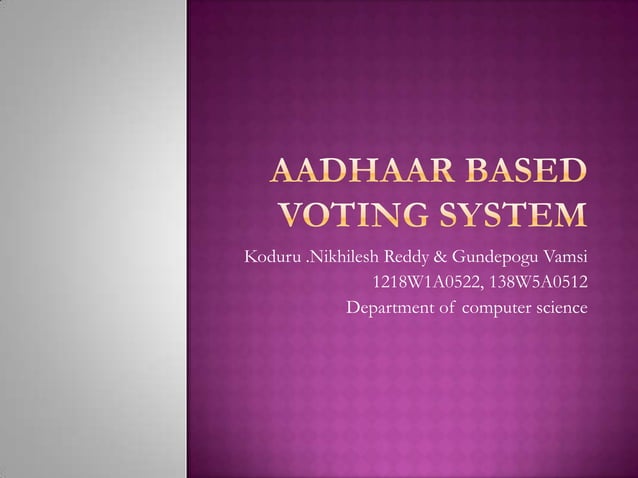 AADHAAR BASED VOTING SYSTEM

Koduru .Nikhilesh Reddy & Gundepogu Vamsi
1218W1A0522, 138W5A0512
Department of computer science